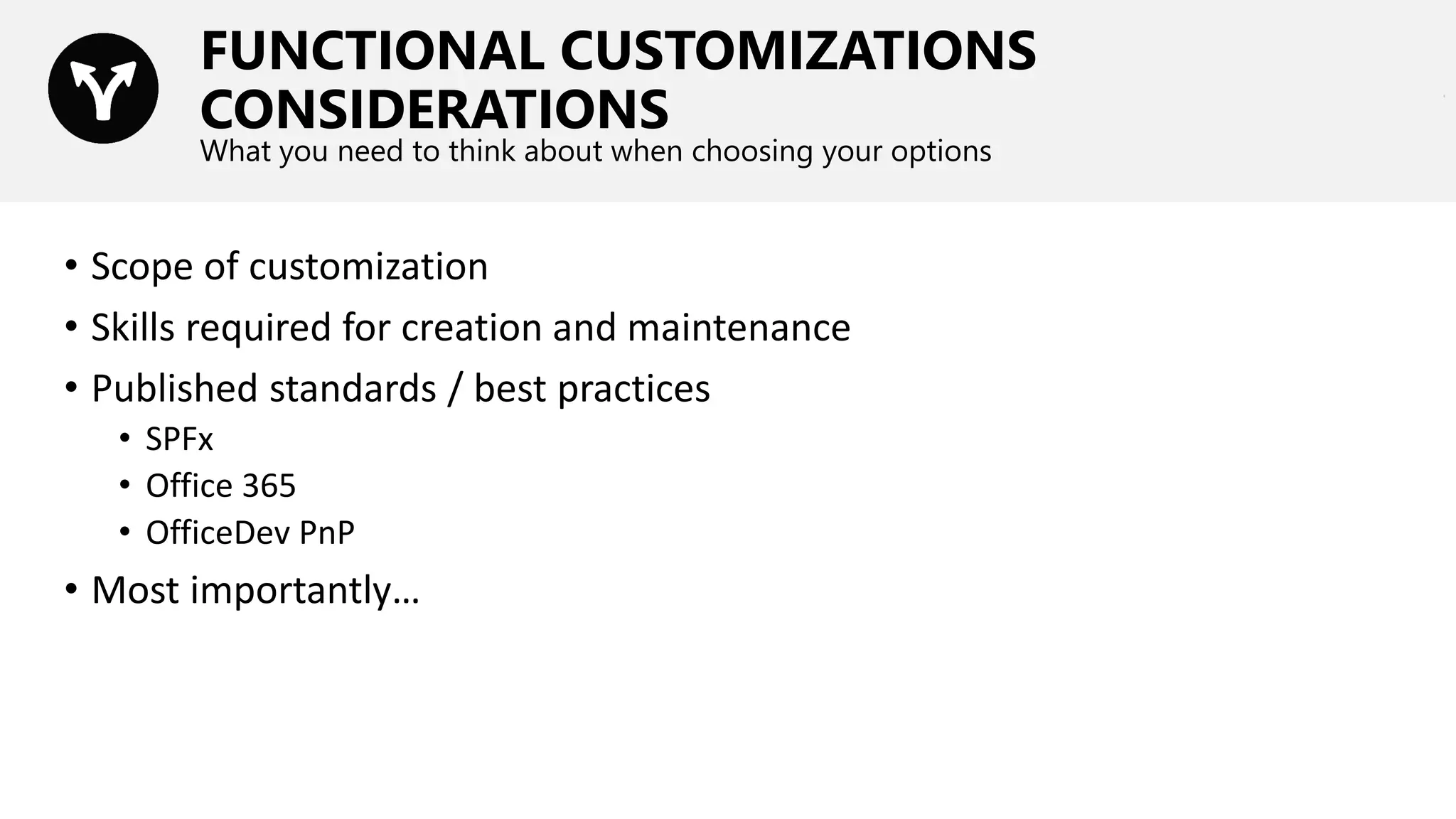 FUNCTIONAL CUSTOMIZATIONS CONSIDERATIONS
What you need to think about when choosing your options

• Scope of customization
• Skills required for creation and maintenance
• Published standards / best practices
  • SPFx
  • Office 365
  • OfficeDev PnP
• Most importantly…